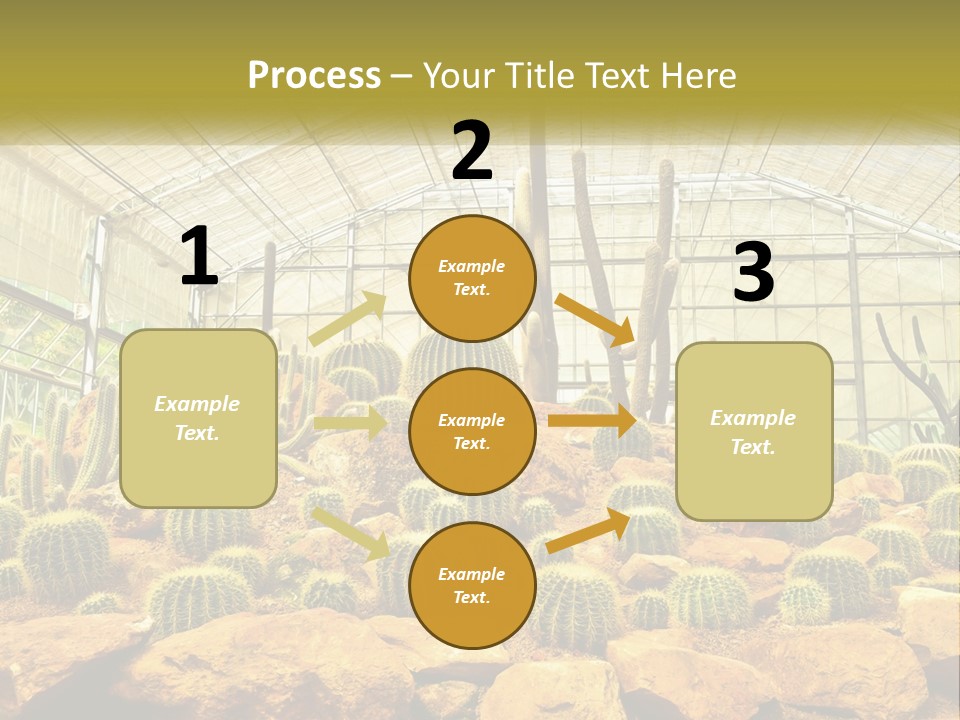 Process – Your Title Text Here

1

Example Text.

2

Example Text.

Example Text.

Example Text.

3

Example Text.